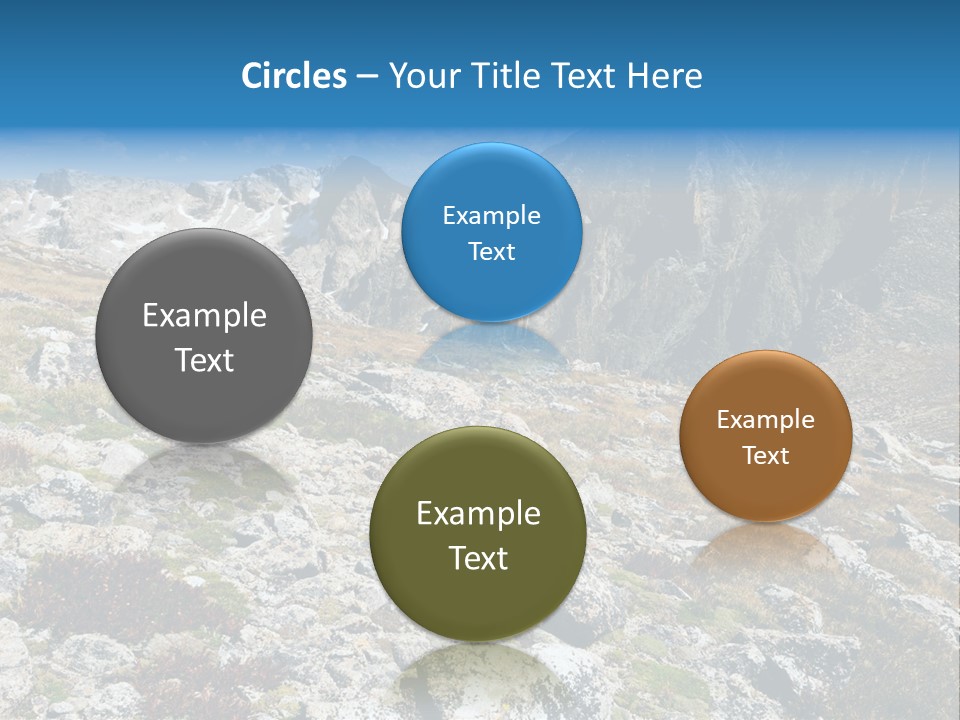 Circles – Your Title Text Here

Example Text

Example Text

Example Text

Example Text